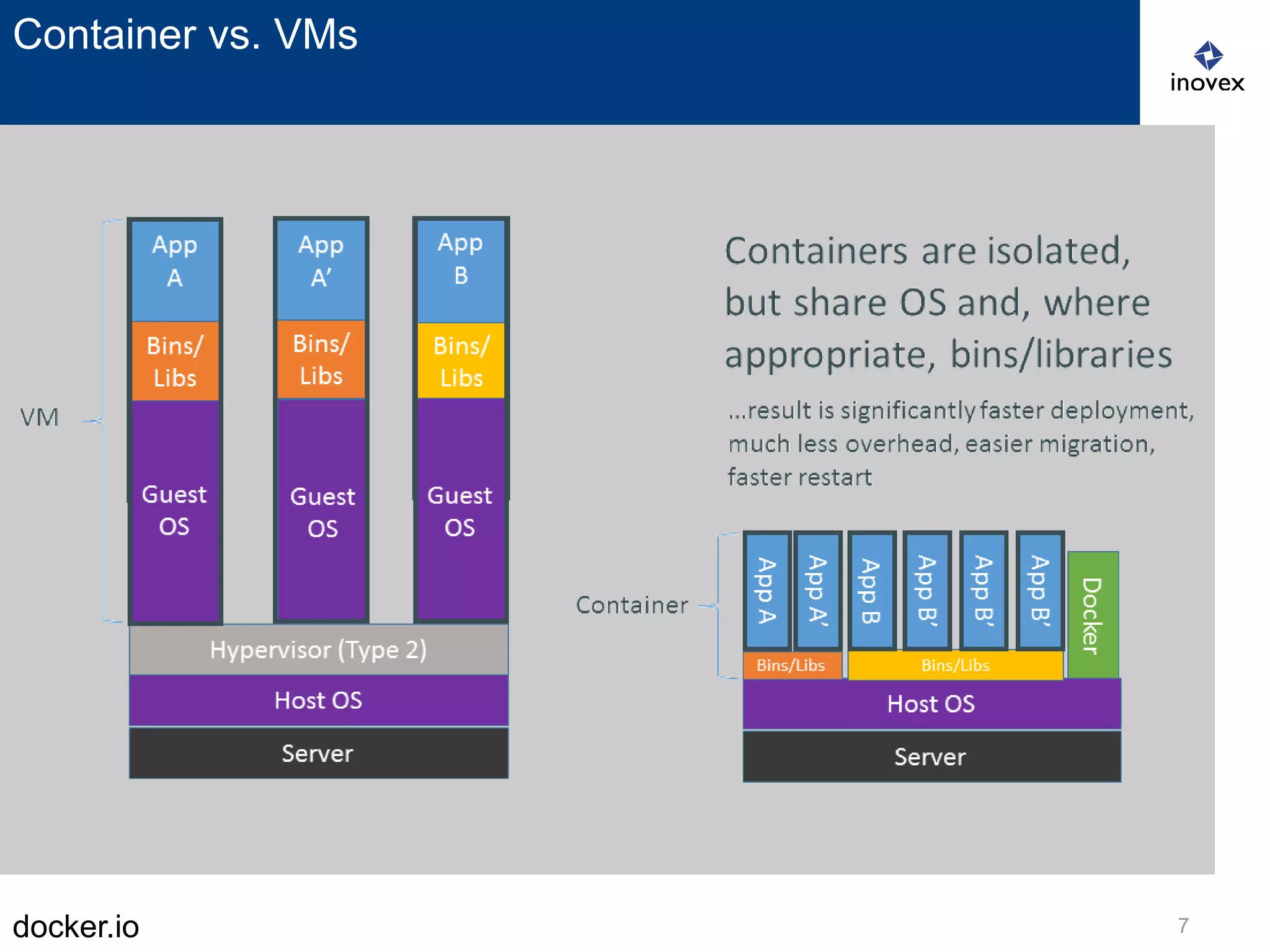 Container vs. VMs

inovex

VM

App A

Bins/ Libs

Guest OS

App A'

Bins/ Libs

Guest OS

App B

Bins/ Libs

Guest OS

Hypervisor (Type 2)

Host OS

Server

Containers are isolated, but share OS and, where appropriate, bins/libraries

...result is significantly faster deployment, much less overhead, easier migration, faster restart

Container

App A

App A'

App B

App B'

App B'

App B'

Docker

Bins/Libs

Bins/Libs

Host OS

Server

docker.io

7